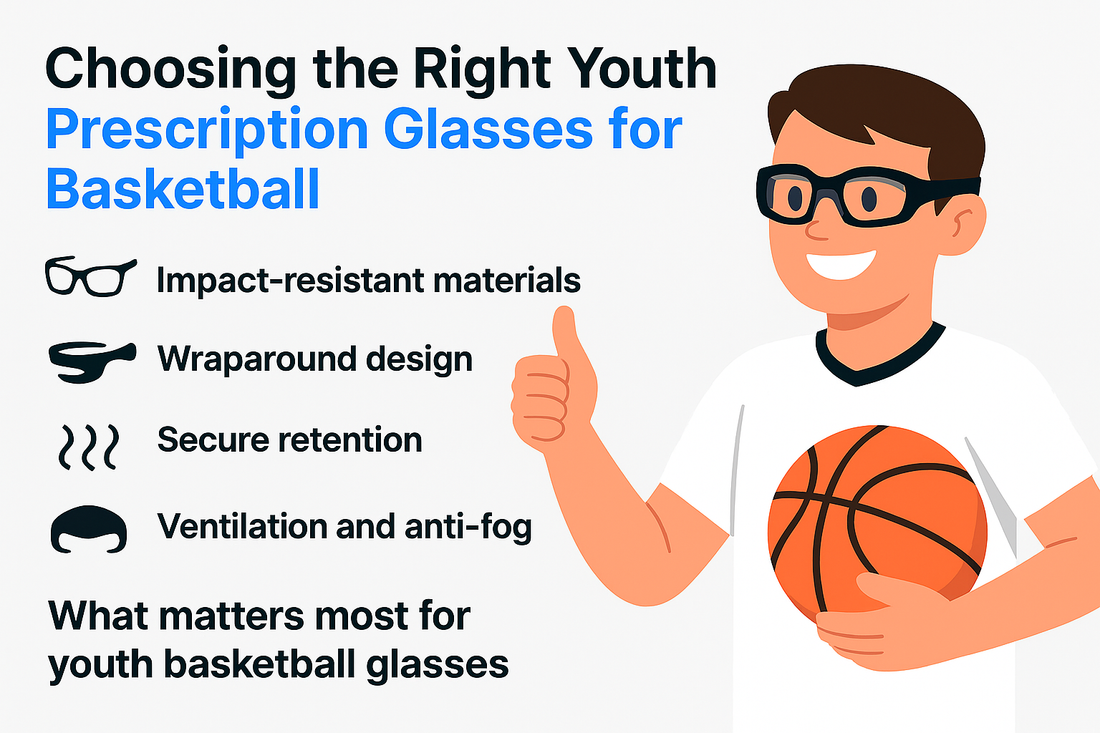 Choosing the Right Youth Prescription Glasses for Basketball

Impact-resistant materials

Wraparound design

Secure retention

Ventilation and anti-fog

What matters most for youth basketball glasses